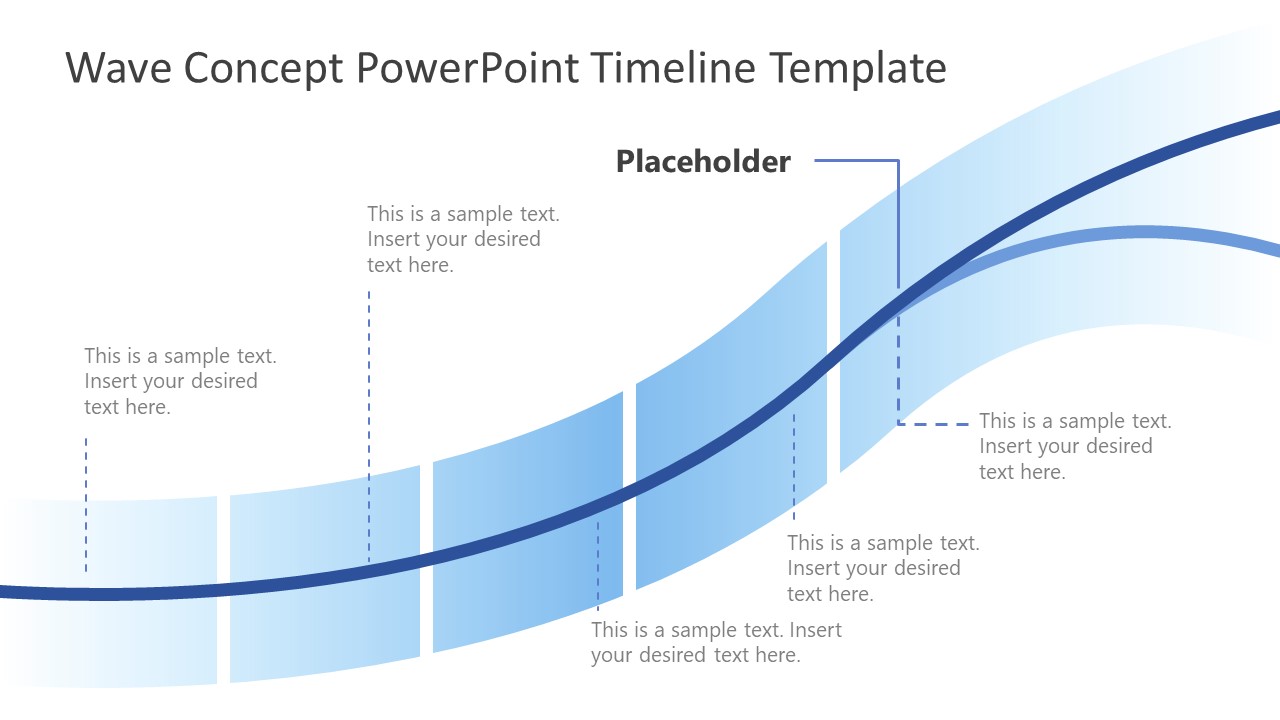 Wave Concept PowerPoint Timeline Template

Placeholder

This is a sample text. Insert your desired text here.

This is a sample text. Insert your desired text here.

This is a sample text. Insert your desired text here.

This is a sample text. Insert your desired text here.

This is a sample text. Insert your desired text here.